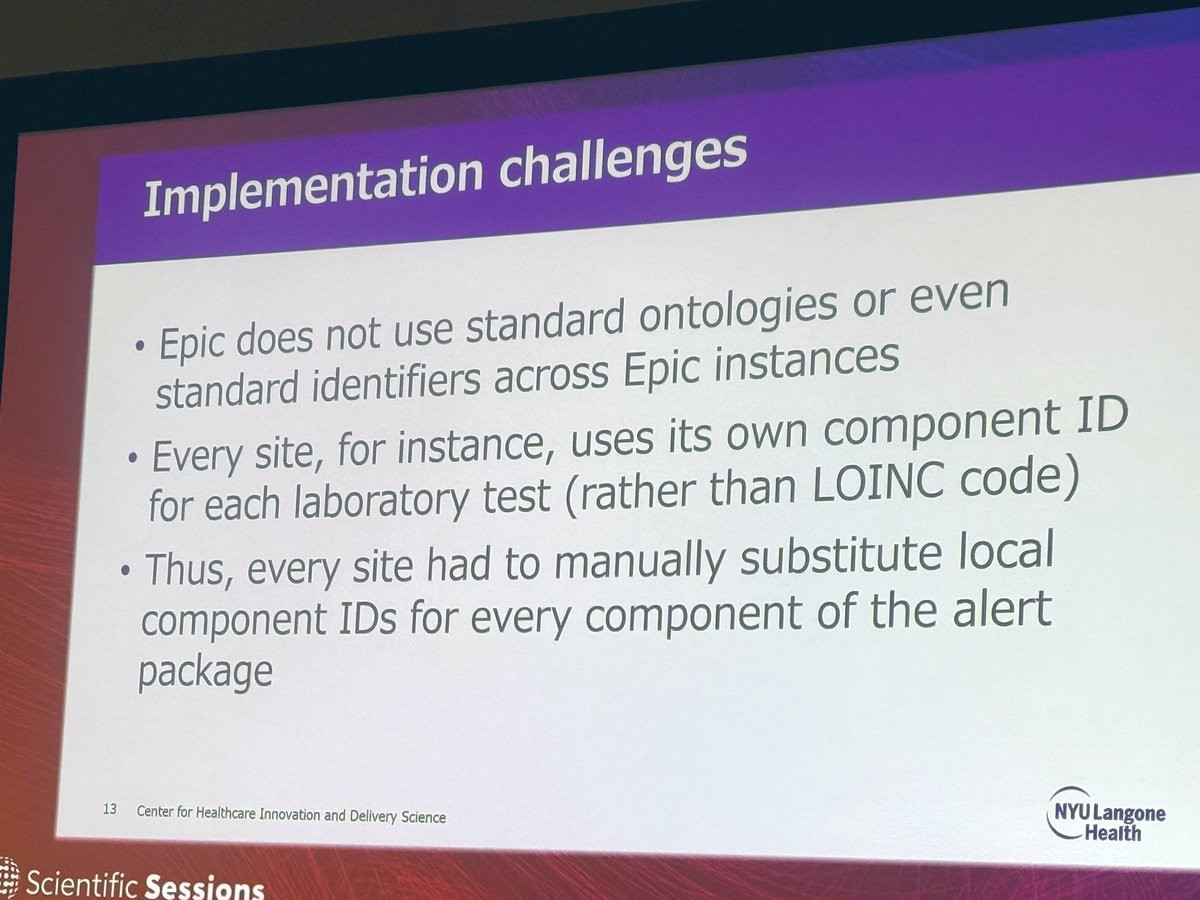 Implementation challenges

• Epic does not use standard ontologies or even standard identifiers across Epic instances

• Every site, for instance, uses its own component ID for each laboratory test (rather than LOINC code)

• Thus, every site had to manually substitute local component IDs for every component of the alert package

13 Center for Healthcare Innovation and Delivery Science

NYU Langone Health

Scientific Sessions